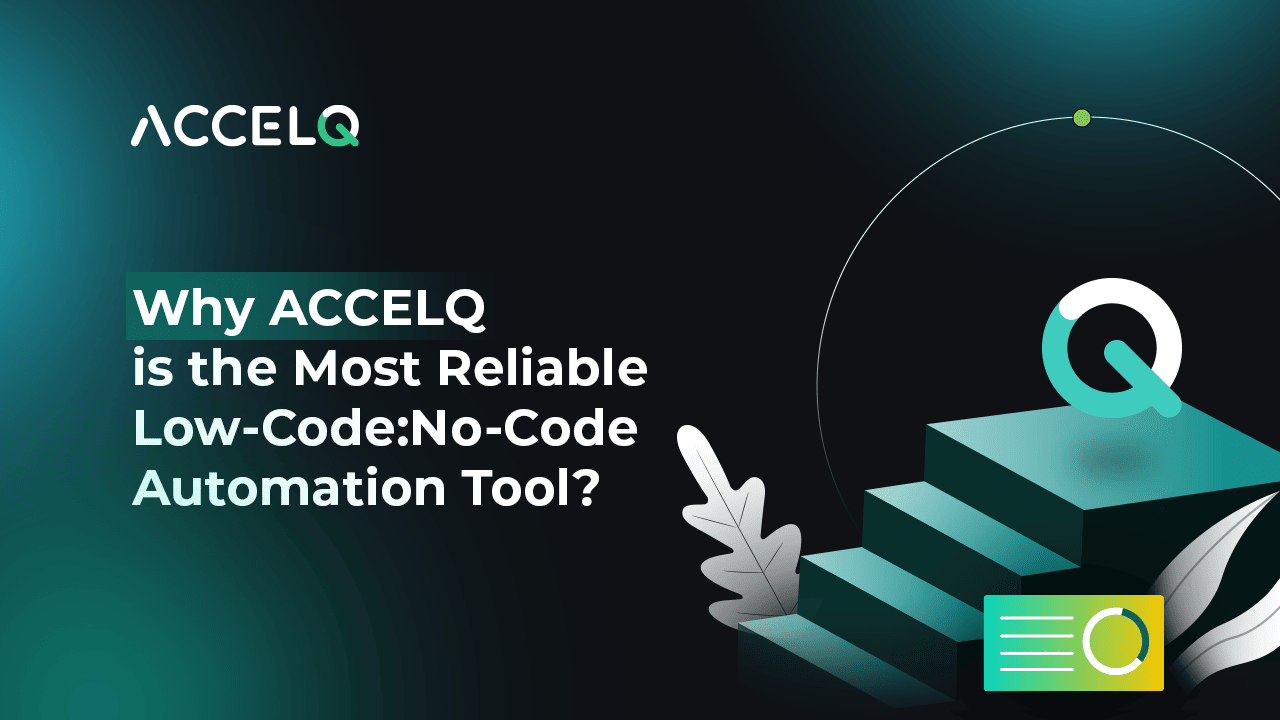 ACCELQ

Why ACCELQ is the Most Reliable Low-Code:No-Code Automation Tool?